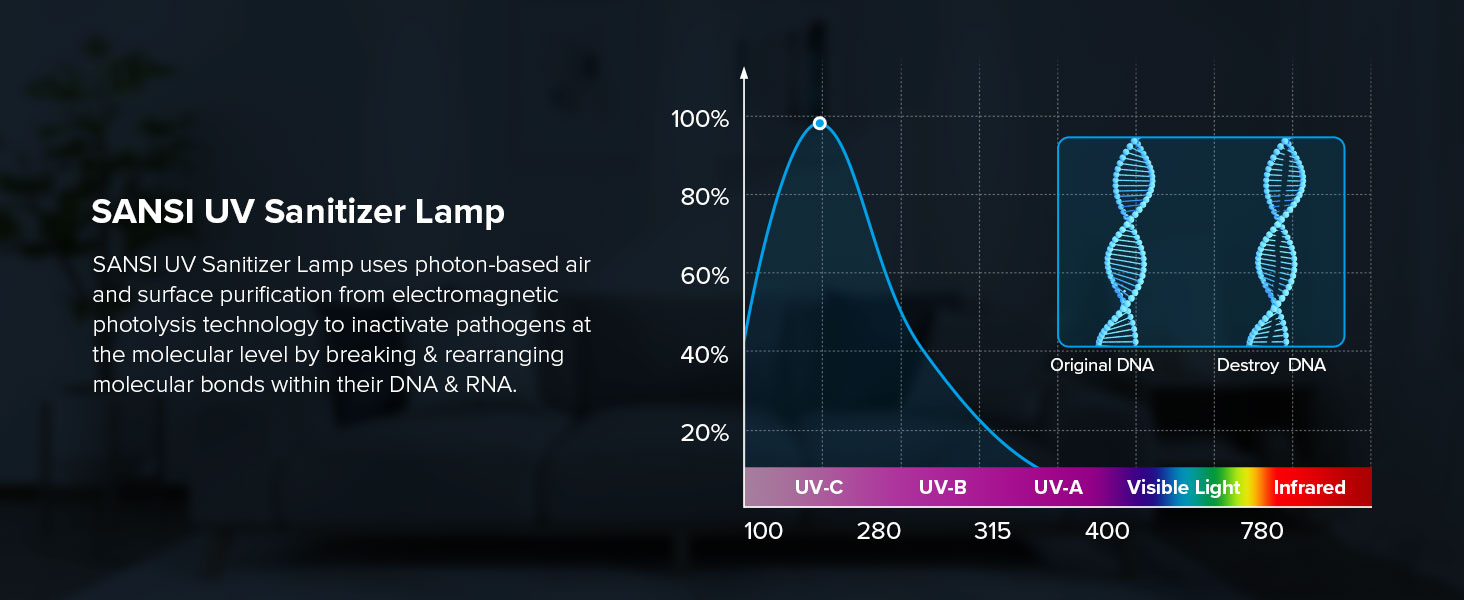 SANSI UV Sanitizer Lamp

SANSI UV Sanitizer Lamp uses photon-based air and surface purification from electromagnetic photolysis technology to inactivate pathogens at the molecular level by breaking & rearranging molecular bonds within their DNA & RNA.

100%
80%
60%
40%
20%

Original DNA
Destroy DNA

UV-C
UV-B
UV-A
Visible Light
Infrared

100
280
315
400
780